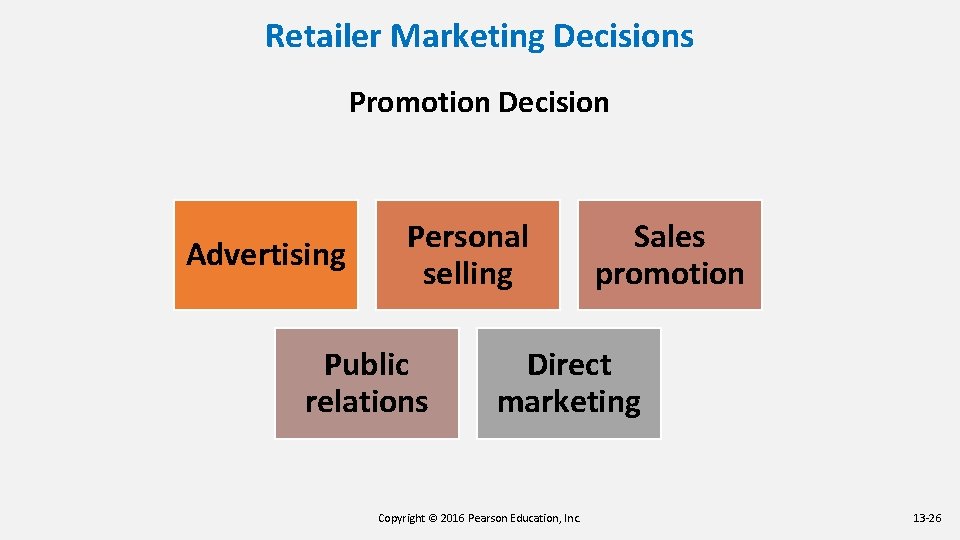 Retailer Marketing Decisions

Promotion Decision

Advertising

Personal selling

Sales promotion

Public relations

Direct marketing

Copyright © 2016 Pearson Education, Inc.

13-26